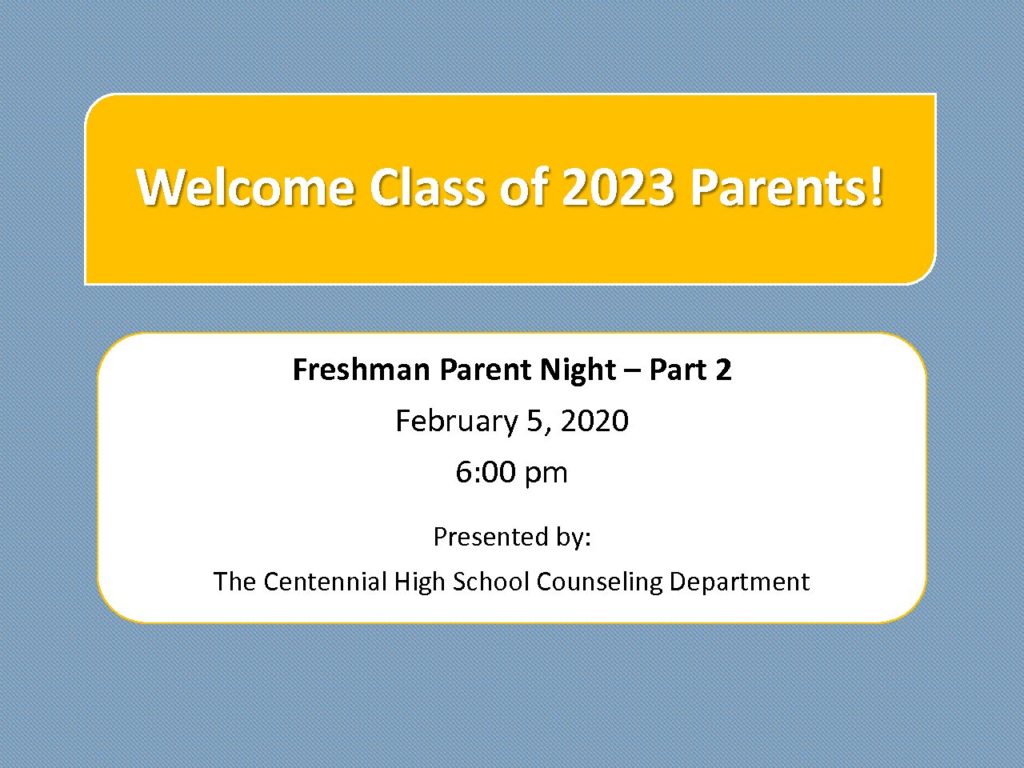 Welcome Class of 2023 Parents!

Freshman Parent Night – Part 2

February 5, 2020

6:00 pm

Presented by:

The Centennial High School Counseling Department